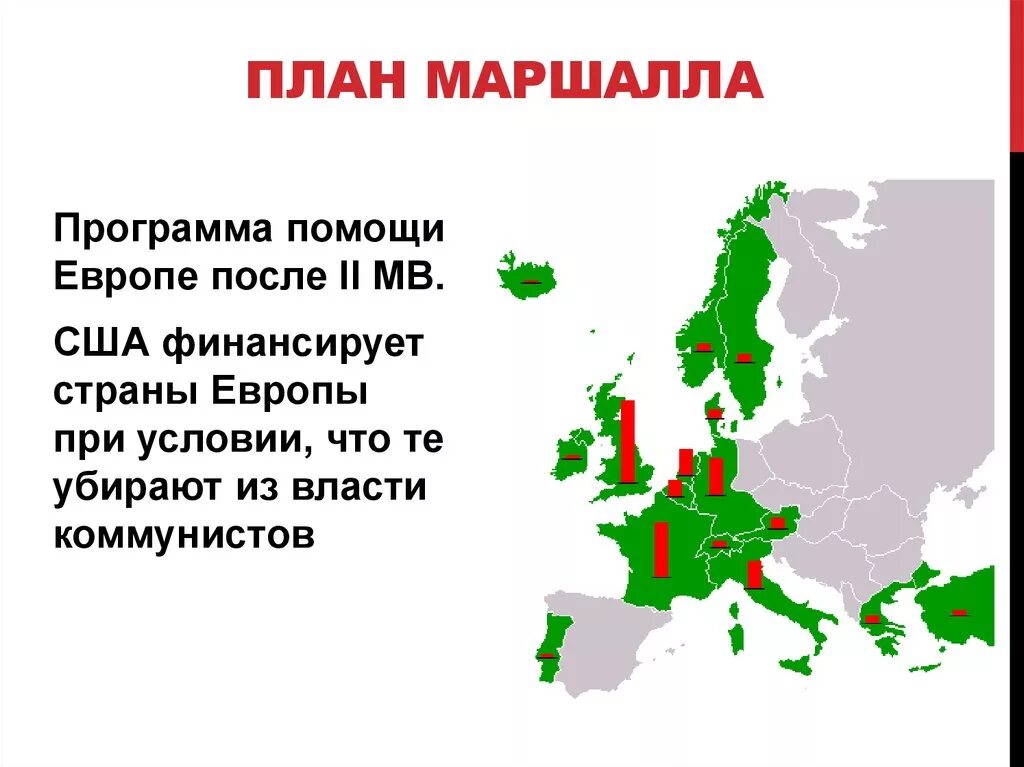 ПЛАН МАРШАЛЛА

Программа помощи Европе после II МВ.

США финансирует страны Европы при условии, что те убирают из власти коммунистов